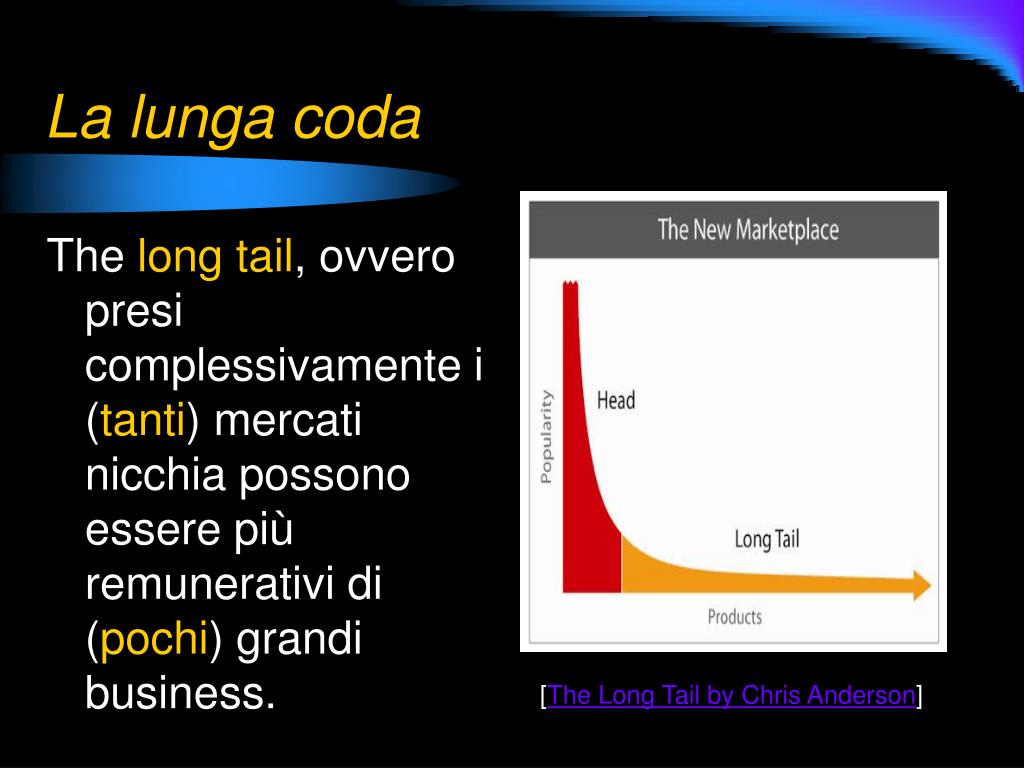 La lunga coda

The long tail, ovvero presi complessivamente i (tanti) mercati nicchia possono essere più remunerativi di (pochi) grandi business.

The New Marketplace

Popularity

Head

Long Tail

Products

[The Long Tail by Chris Anderson]